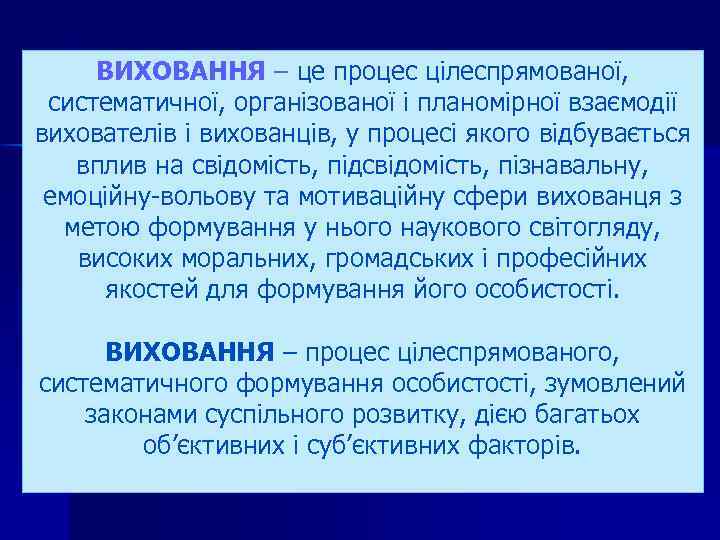 ВИХОВАННЯ – це процес цілеспрямованої, систематичної, організованої і планомірної взаємодії вихователів і вихованців, у процесі якого відбувається вплив на свідомість, підсвідомість, пізнавальну, емоційну-вольову та мотиваційну сфери вихованця з метою формування у нього наукового світогляду, високих моральних, громадських і професійних якостей для формування його особистості.

ВИХОВАННЯ – процес цілеспрямованого, систематичного формування особистості, зумовлений законами суспільного розвитку, дією багатьох об'єктивних і суб'єктивних факторів.